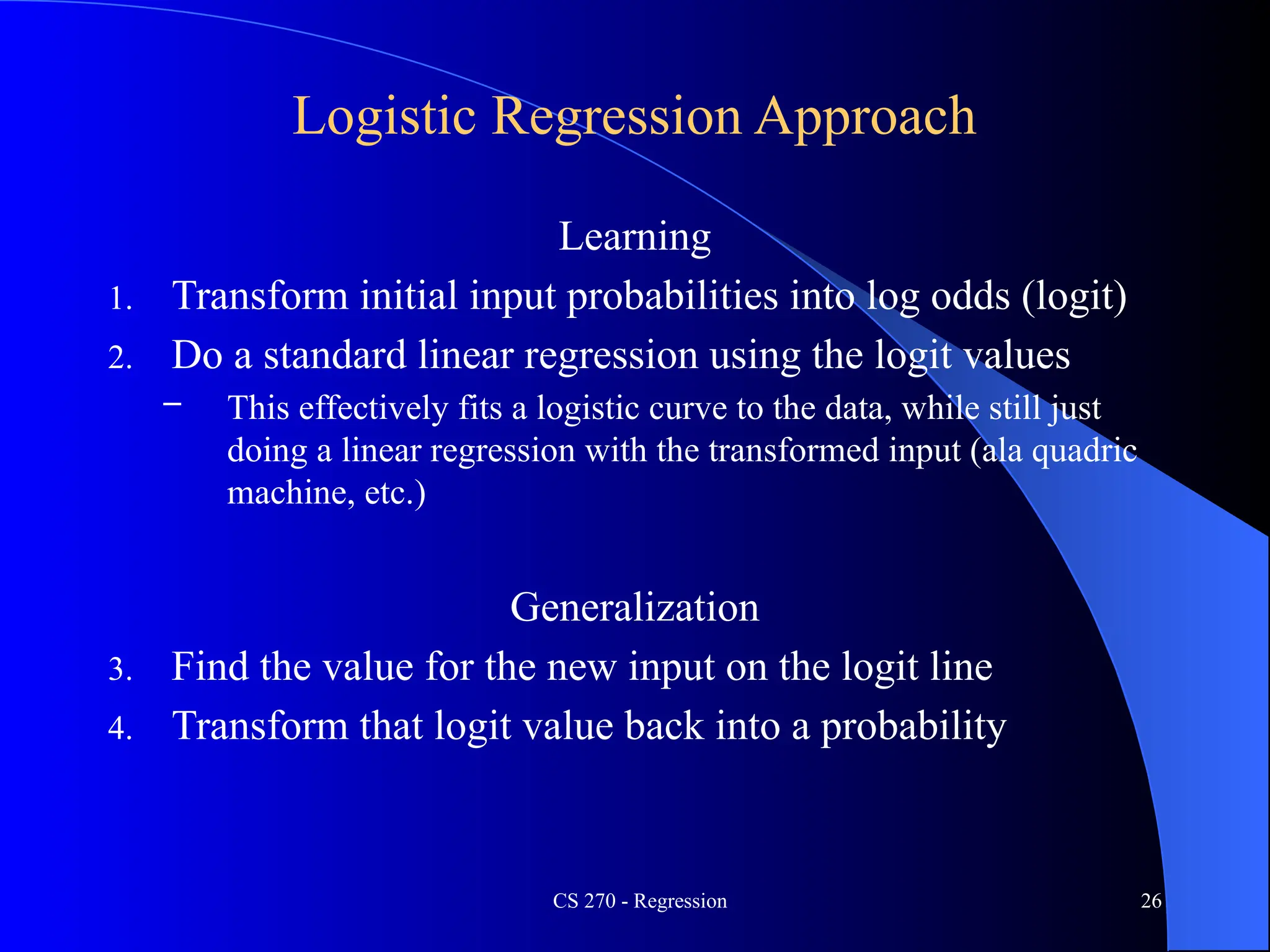 Logistic Regression Approach

Learning

1. Transform initial input probabilities into log odds (logit)
2. Do a standard linear regression using the logit values
   – This effectively fits a logistic curve to the data, while still just doing a linear regression with the transformed input (ala quadric machine, etc.)

Generalization

3. Find the value for the new input on the logit line
4. Transform that logit value back into a probability

CS 270 - Regression

26